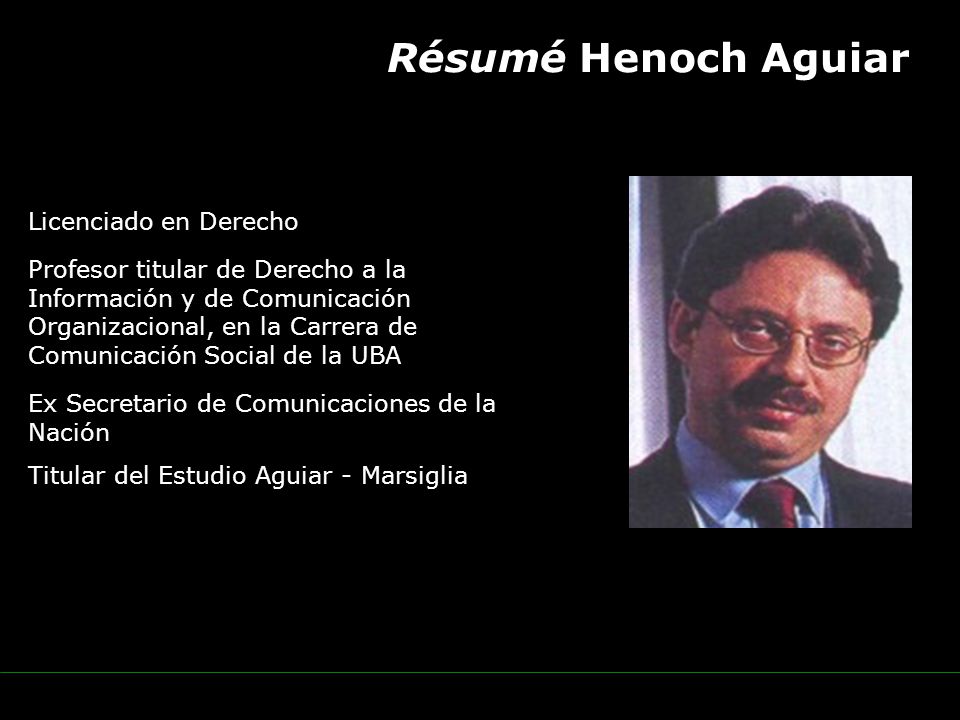 Résumé Henoch Aguiar

Licenciado en Derecho

Profesor titular de Derecho a la Información y de Comunicación Organizacional, en la Carrera de Comunicación Social de la UBA

Ex Secretario de Comunicaciones de la Nación

Titular del Estudio Aguiar - Marsiglia